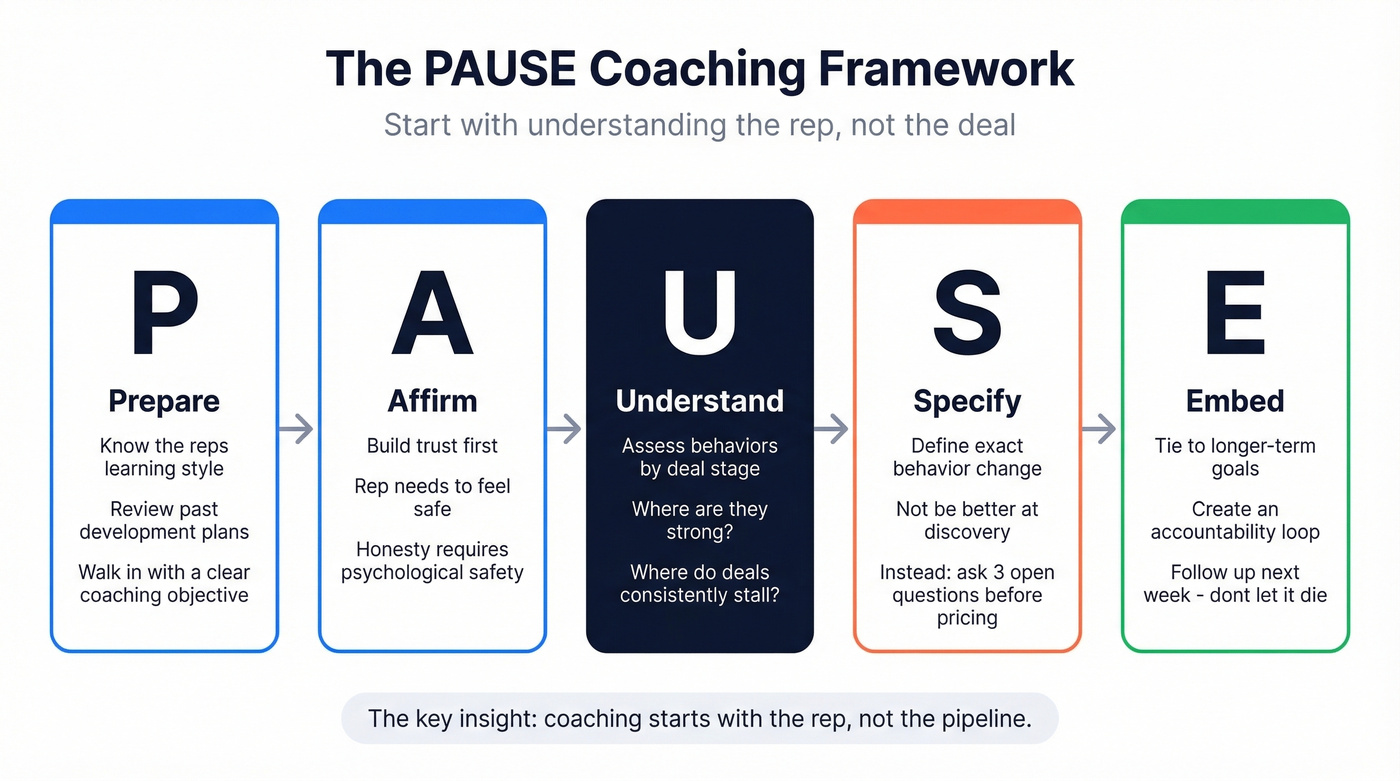 The PAUSE Coaching Framework

Start with understanding the rep, not the deal

P

Prepare

Know the reps learning style

Review past development plans

Walk in with a clear coaching objective

A

Affirm

Build trust first

Rep needs to feel safe

Honesty requires psychological safety

U

Understand

Assess behaviors by deal stage

Where are they strong?

Where do deals consistently stall?

S

Specify

Define exact behavior change

Not be better at discovery

Instead: ask 3 open questions before pricing

E

Embed

Tie to longer-term goals

Create an accountability loop

Follow up next week - dont let it die

The key insight: coaching starts with the rep, not the pipeline.